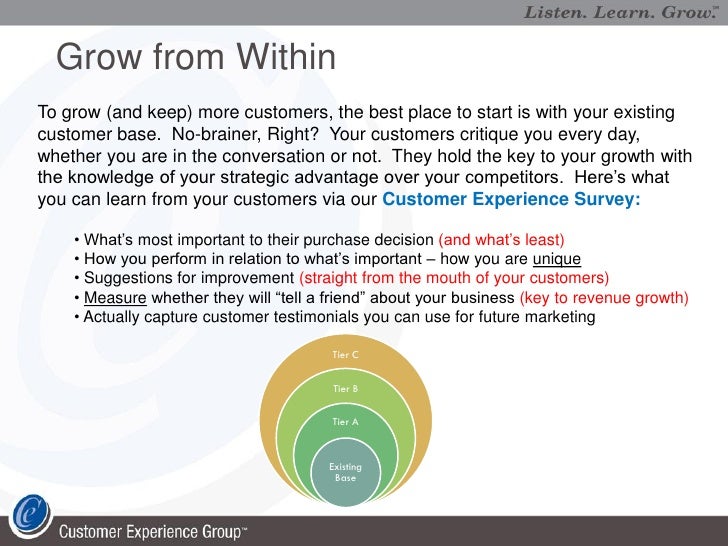 Listen. Learn. Grow.™

Grow from Within

To grow (and keep) more customers, the best place to start is with your existing customer base. No-brainer, Right? Your customers critique you every day, whether you are in the conversation or not. They hold the key to your growth with the knowledge of your strategic advantage over your competitors. Here's what you can learn from your customers via our Customer Experience Survey:

• What's most important to their purchase decision (and what's least)
• How you perform in relation to what's important – how you are unique
• Suggestions for improvement (straight from the mouth of your customers)
• Measure whether they will "tell a friend" about your business (key to revenue growth)
• Actually capture customer testimonials you can use for future marketing

Tier C

Tier B

Tier A

Existing Base

Customer Experience Group™